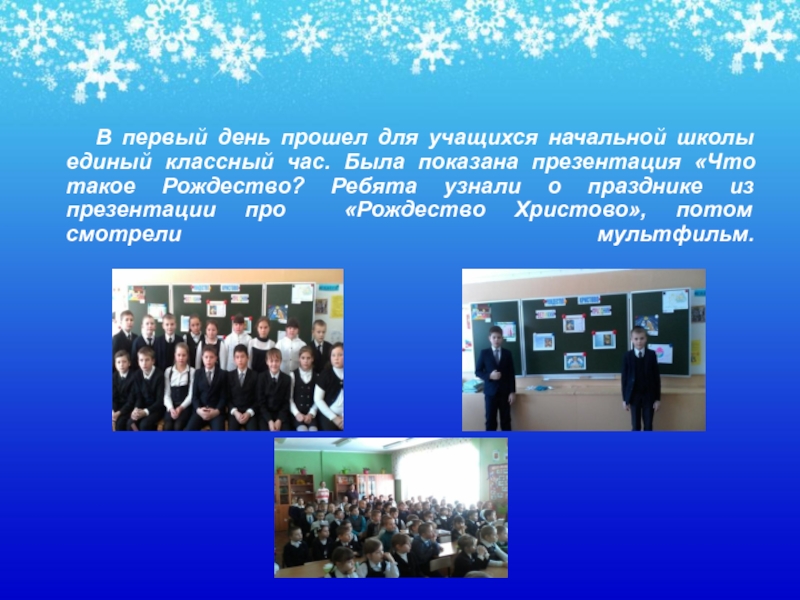 В первый день прошел для учащихся начальной школы единый классный час. Была показана презентация «Что такое Рождество? Ребята узнали о празднике из презентации про «Рождество Христово», потом смотрели мультфильм.